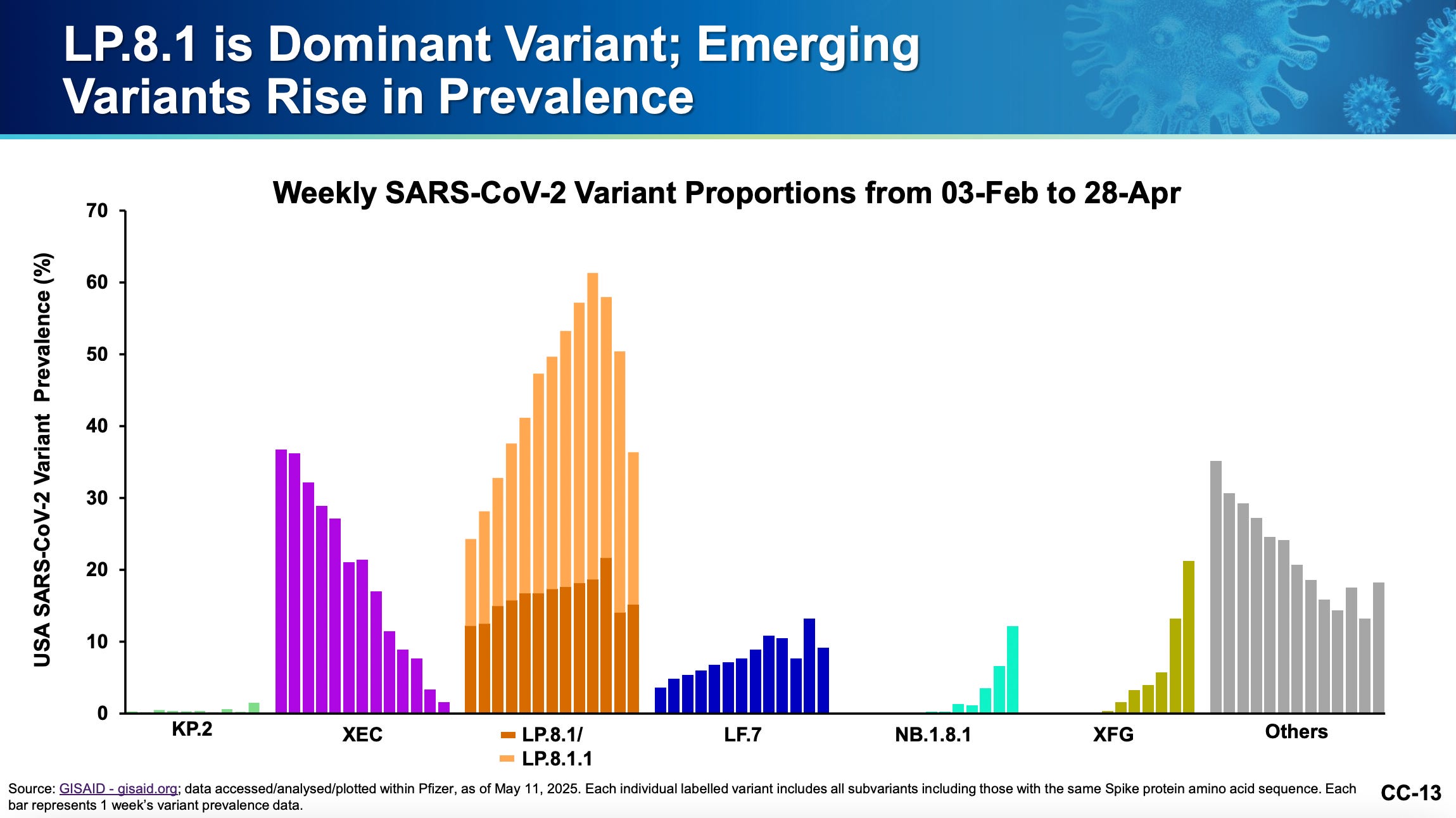 LP.8.1 is Dominant Variant; Emerging Variants Rise in Prevalence

Weekly SARS-CoV-2 Variant Proportions from 03-Feb to 28-Apr

USA SARS-CoV-2 Variant Prevalence (%)

70
60
50
40
30
20
10
0

KP.2
XEC
LP.8.1/
LP.8.1.1
LF.7
NB.1.8.1
XFG
Others

Source: GISAID - gisaid.org; data accessed/analysed/plotted within Pfizer, as of May 11, 2025. Each individual labelled variant includes all subvariants including those with the same Spike protein amino acid sequence. Each bar represents 1 week's variant prevalence data.

CC-13